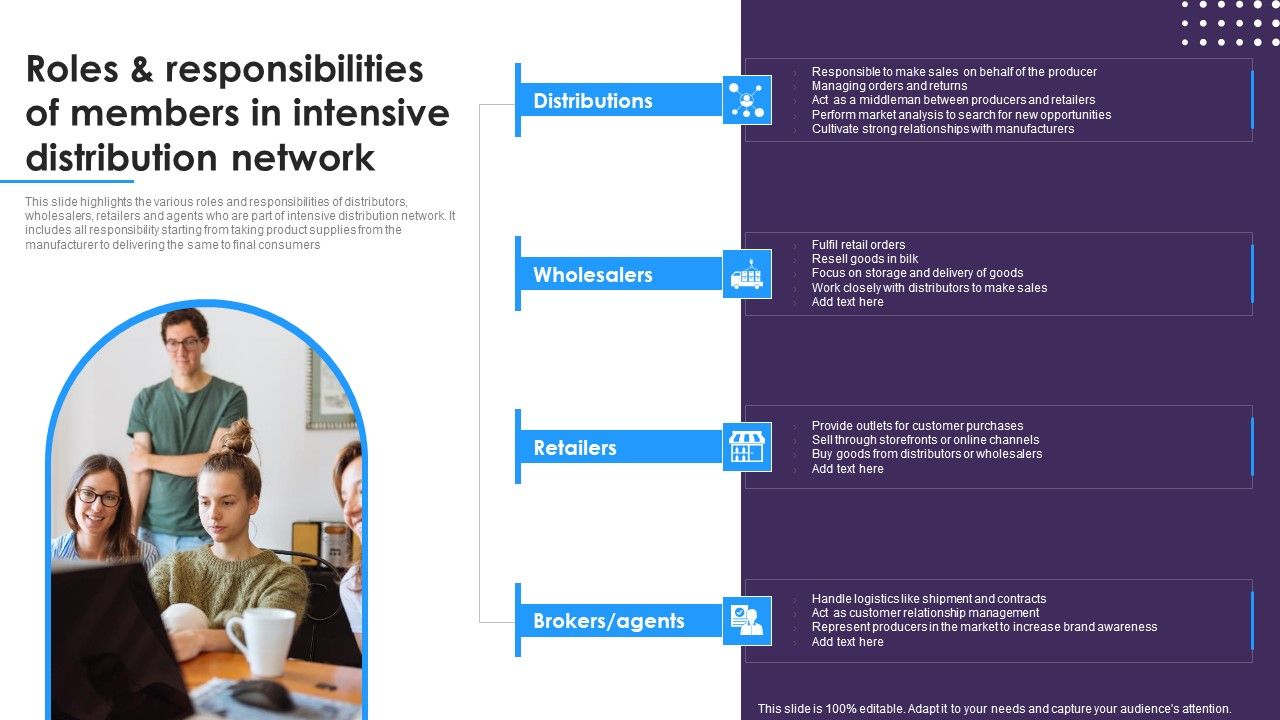 Roles & responsibilities of members in intensive distribution network

This slide highlights the various roles and responsibilities of distributors, wholesalers, retailers and agents who are part of intensive distribution network. It includes all responsibility starting from taking product supplies from the manufacturer to delivering the same to final consumers

Distributions

Responsible to make sales on behalf of the producer
Managing orders and returns
Act as a middleman between producers and retailers
Perform market analysis to search for new opportunities
Cultivate strong relationships with manufacturers

Wholesalers

Fulfil retail orders
Resell goods in bilk
Focus on storage and delivery of goods
Work closely with distributors to make sales
Add text here

Retailers

Provide outlets for customer purchases
Sell through storefronts or online channels
Buy goods from distributors or wholesalers
Add text here

Brokers/agents

Handle logistics like shipment and contracts
Act as customer relationship management
Represent producers in the market to increase brand awareness
Add text here

This slide is 100% editable. Adapt it to your needs and capture your audience's attention.